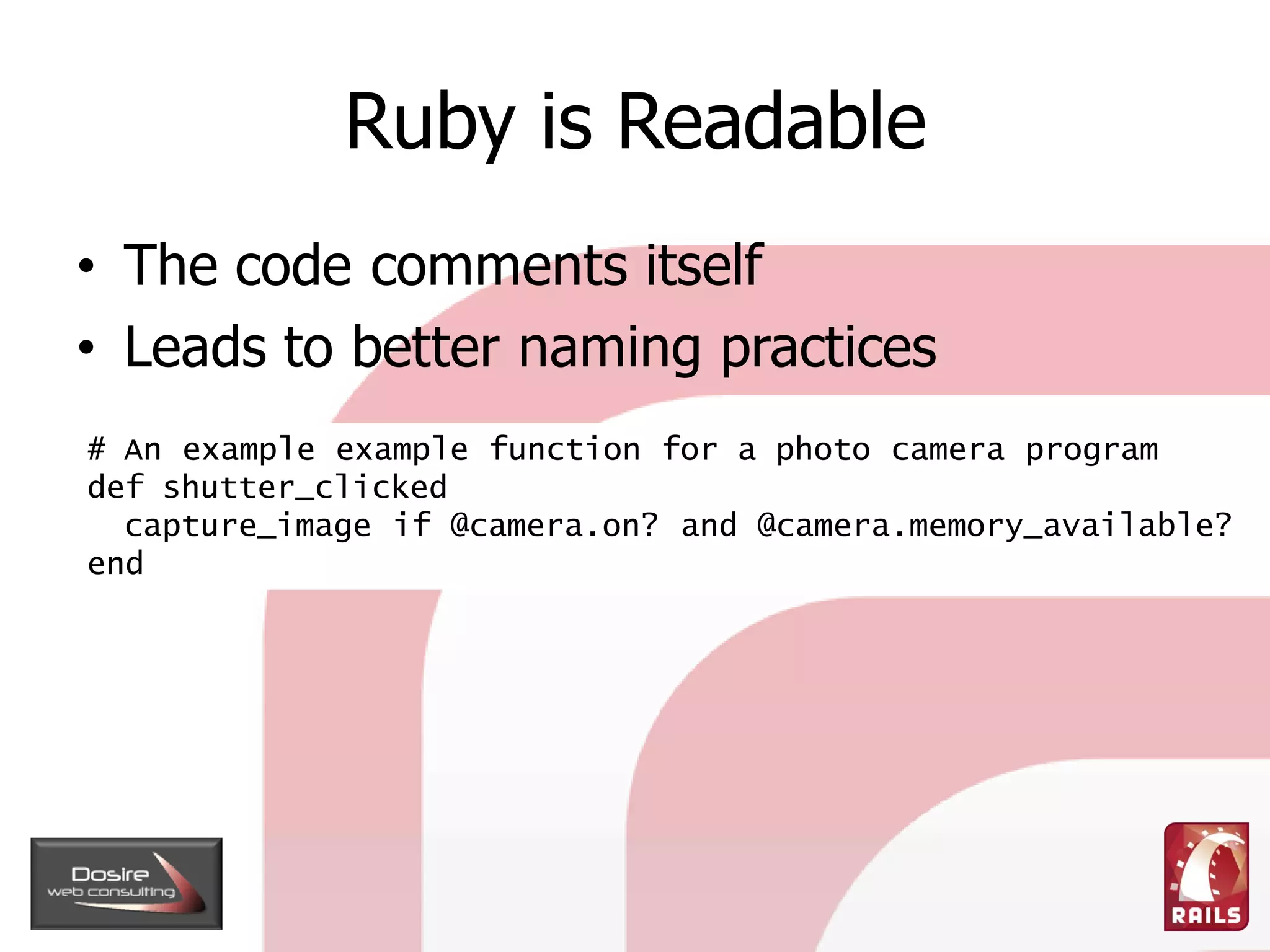 Ruby is Readable

• The code comments itself
• Leads to better naming practices

# An example example function for a photo camera program
def shutter_clicked
  capture_image if @camera.on? and @camera.memory_available?
end

Dosire
web consulting

RAILS